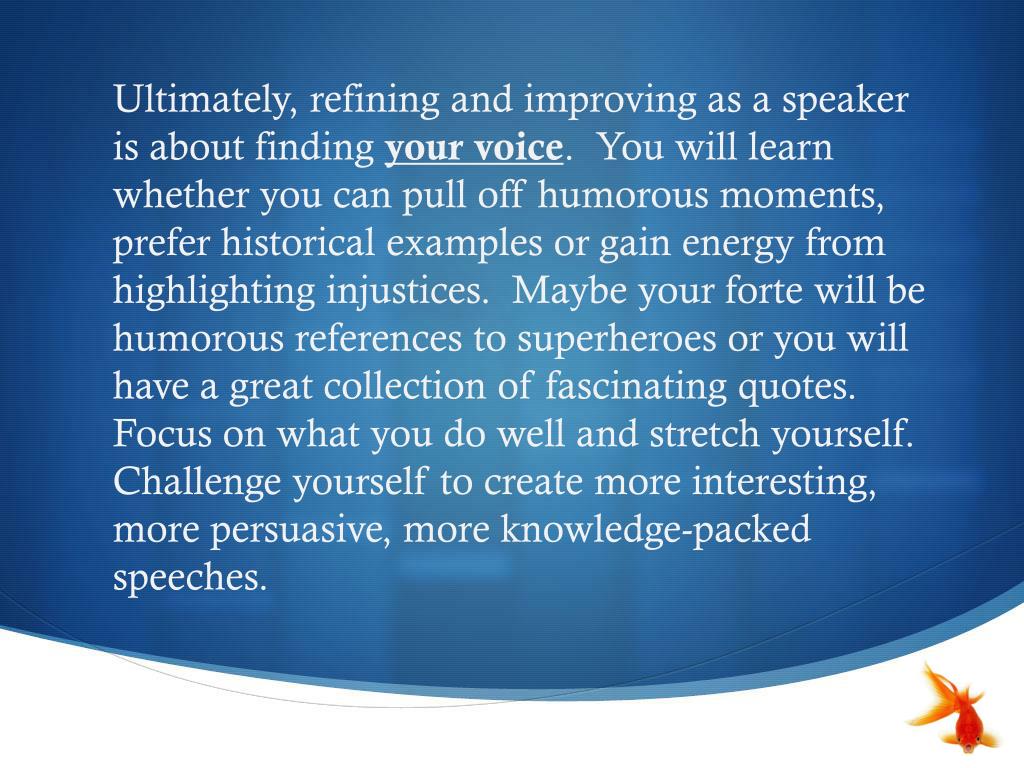 Ultimately, refining and improving as a speaker is about finding your voice. You will learn whether you can pull off humorous moments, prefer historical examples or gain energy from highlighting injustices. Maybe your forte will be humorous references to superheroes or you will have a great collection of fascinating quotes. Focus on what you do well and stretch yourself. Challenge yourself to create more interesting, more persuasive, more knowledge-packed speeches.